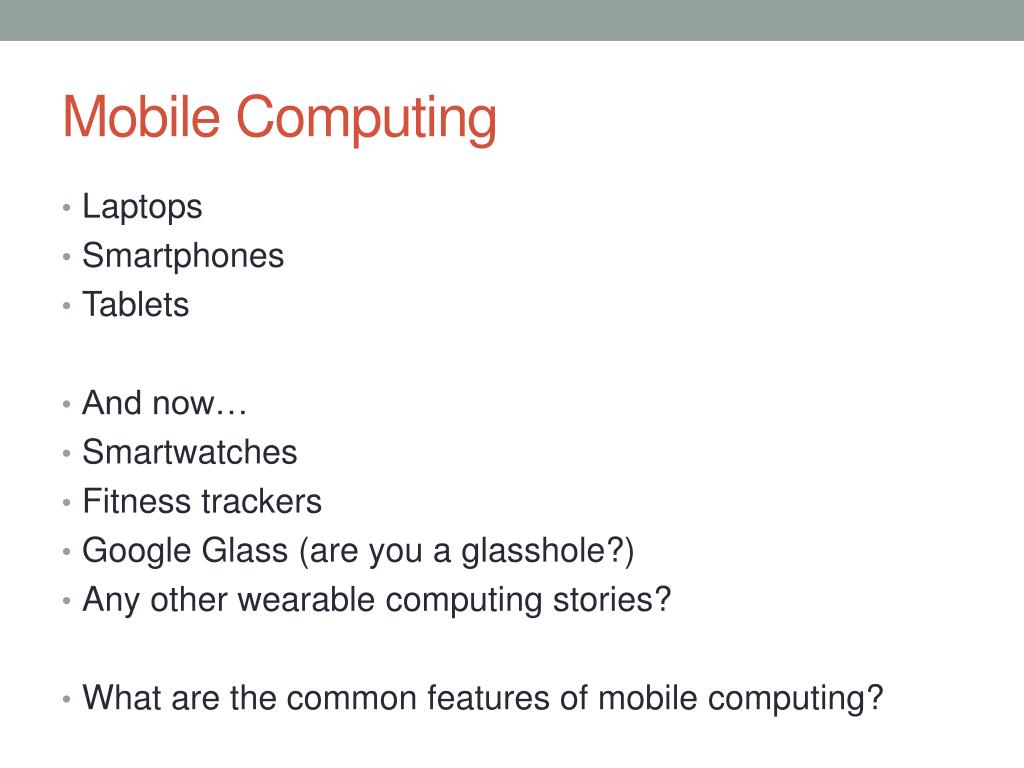 Mobile Computing

• Laptops
• Smartphones
• Tablets

• And now…
• Smartwatches
• Fitness trackers
• Google Glass (are you a glasshole?)
• Any other wearable computing stories?

• What are the common features of mobile computing?